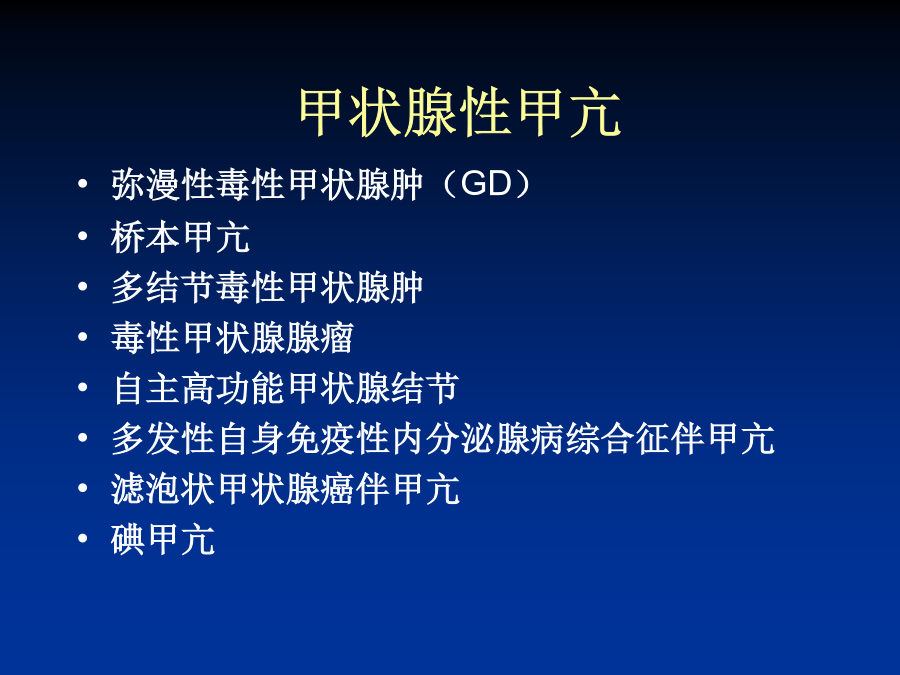 甲状腺性甲亢

• 弥漫性毒性甲状腺肿（GD）
• 桥本甲亢
• 多结节毒性甲状腺肿
• 毒性甲状腺腺瘤
• 自主高功能甲状腺结节
• 多发性自身免疫性内分泌腺病综合征伴甲亢
• 滤泡状甲状腺癌伴甲亢
• 碘甲亢